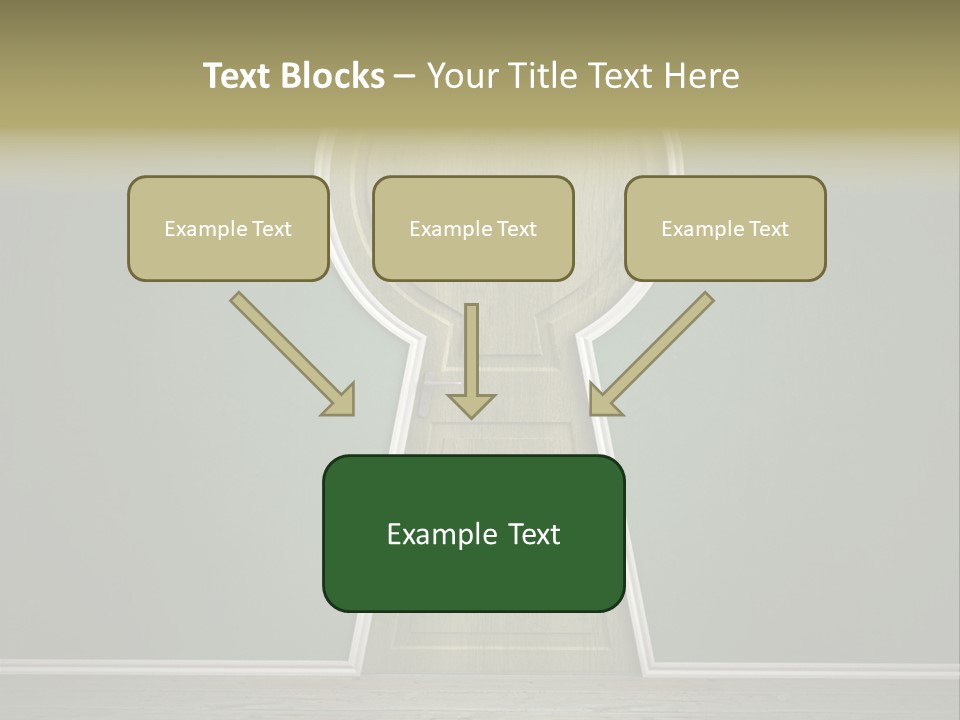 Text Blocks – Your Title Text Here

Example Text

Example Text

Example Text

Example Text